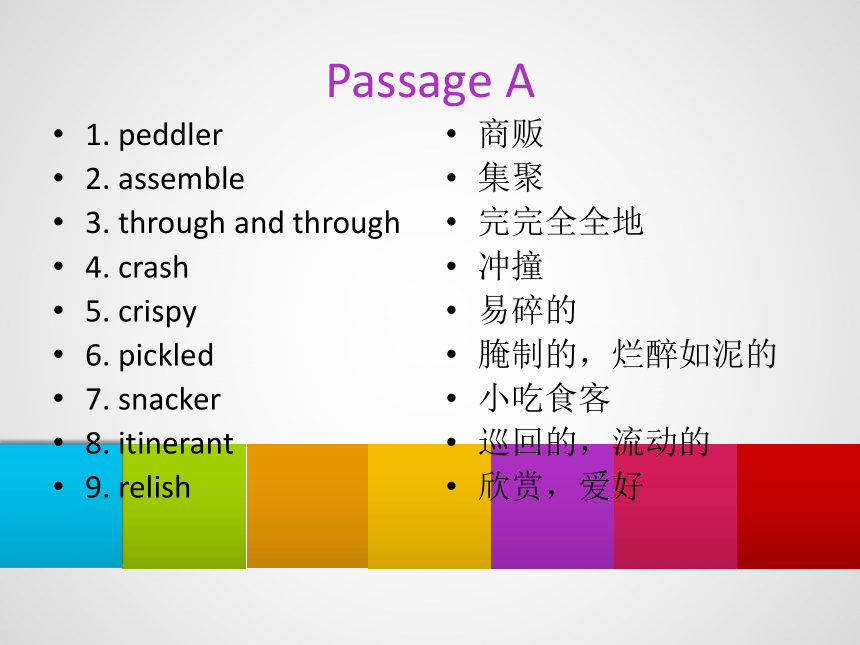 Passage A

• 1. peddler
• 2. assemble
• 3. through and through
• 4. crash
• 5. crispy
• 6. pickled
• 7. snacker
• 8. itinerant
• 9. relish

• 商贩
• 集聚
• 完完全全地
• 冲撞
• 易碎的
• 腌制的，烂醉如泥的
• 小吃食客
• 巡回的，流动的
• 欣赏，爱好